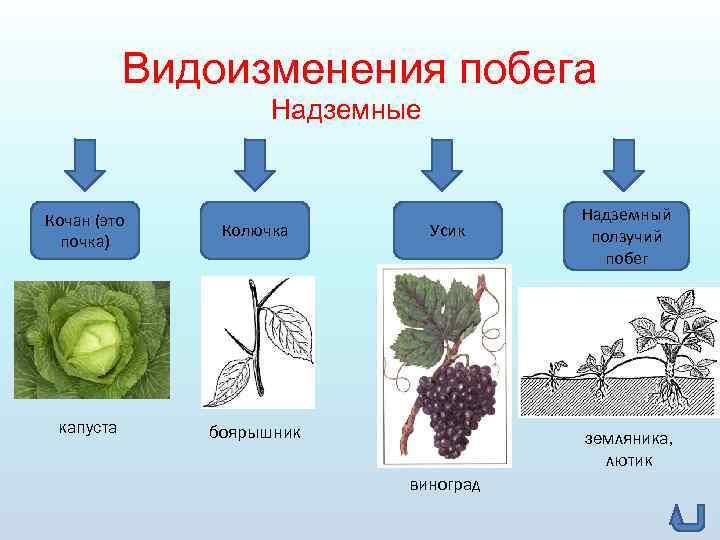 Видоизменения побега

Надземные

Кочан (это почка)

Колючка

Усик

Надземный ползучий побег

капуста

боярышник

виноград

земляника, лютик